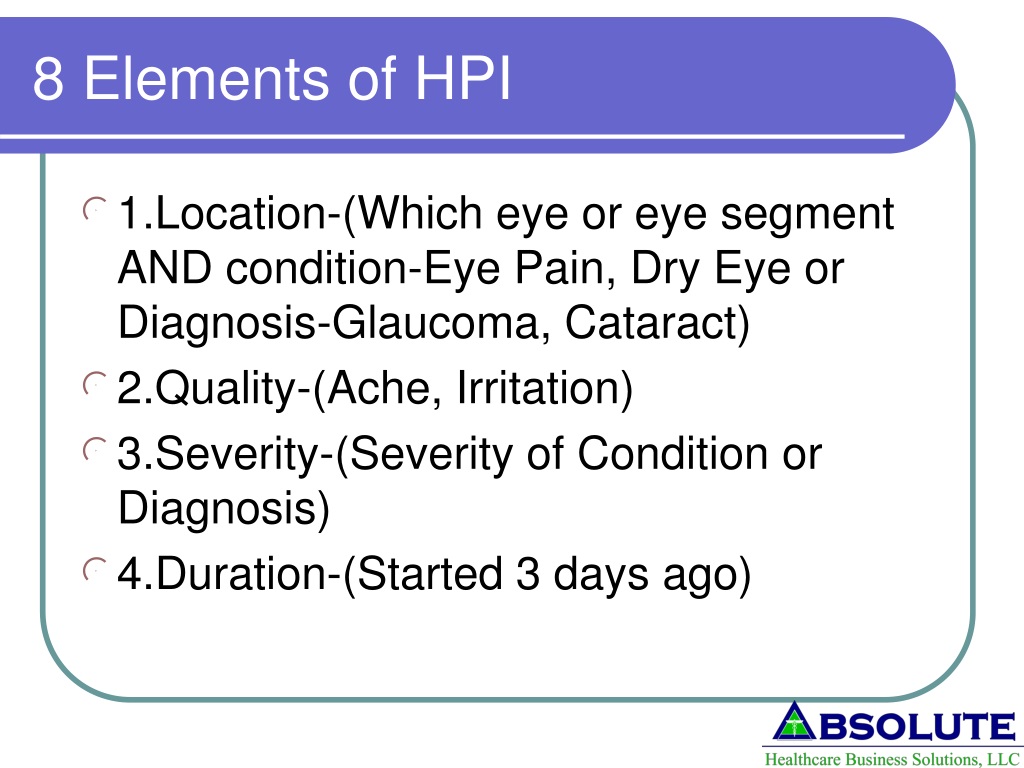 8 Elements of HPI

1.Location-(Which eye or eye segment AND condition-Eye Pain, Dry Eye or Diagnosis-Glaucoma, Cataract)

2.Quality-(Ache, Irritation)

3.Severity-(Severity of Condition or Diagnosis)

4.Duration-(Started 3 days ago)

ABSOLUTE
Healthcare Business Solutions, LLC